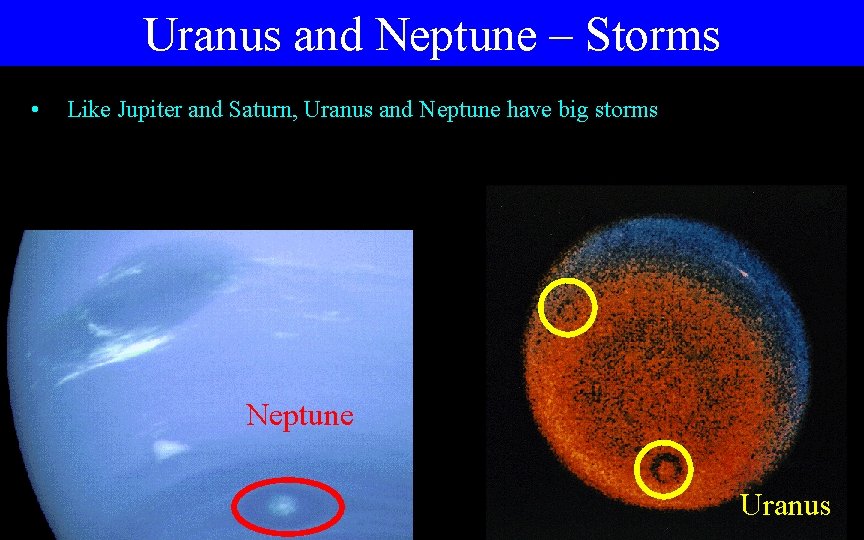 Uranus and Neptune – Storms

• Like Jupiter and Saturn, Uranus and Neptune have big storms

Neptune

Uranus